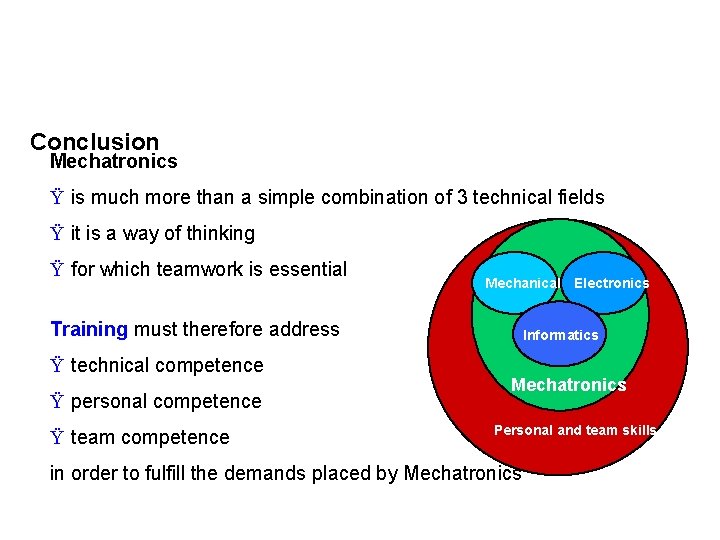 Conclusion
Mechatronics

Ÿ is much more than a simple combination of 3 technical fields

Ÿ it is a way of thinking

Ÿ for which teamwork is essential

Training must therefore address

Ÿ technical competence

Ÿ personal competence

Ÿ team competence

in order to fulfill the demands placed by Mechatronics

Mechanical
Electronics
Informatics
Mechatronics
Personal and team skills